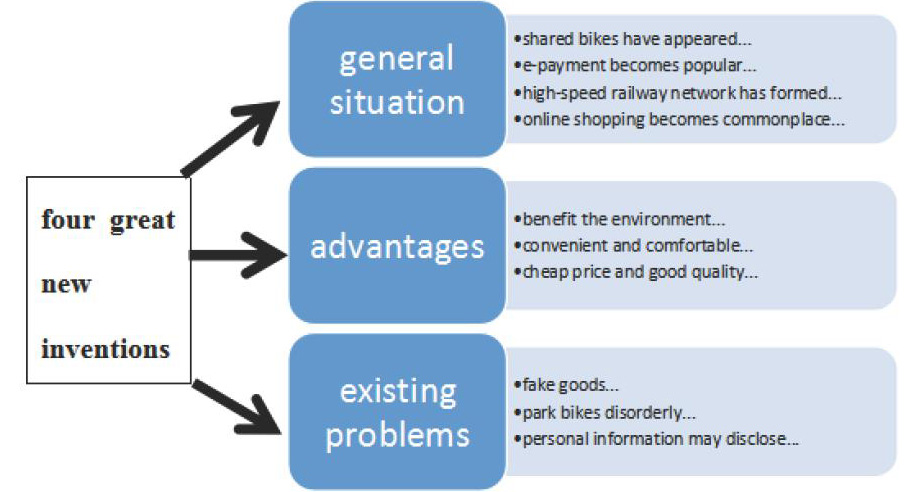 four great new inventions

general situation

•shared bikes have appeared...
•e-payment becomes popular...
•high-speed railway network has formed...
•online shopping becomes commonplace...

advantages

•benefit the environment...
•convenient and comfortable...
•cheap price and good quality...

existing problems

•fake goods...
•park bikes disorderly...
•personal information may disclose...